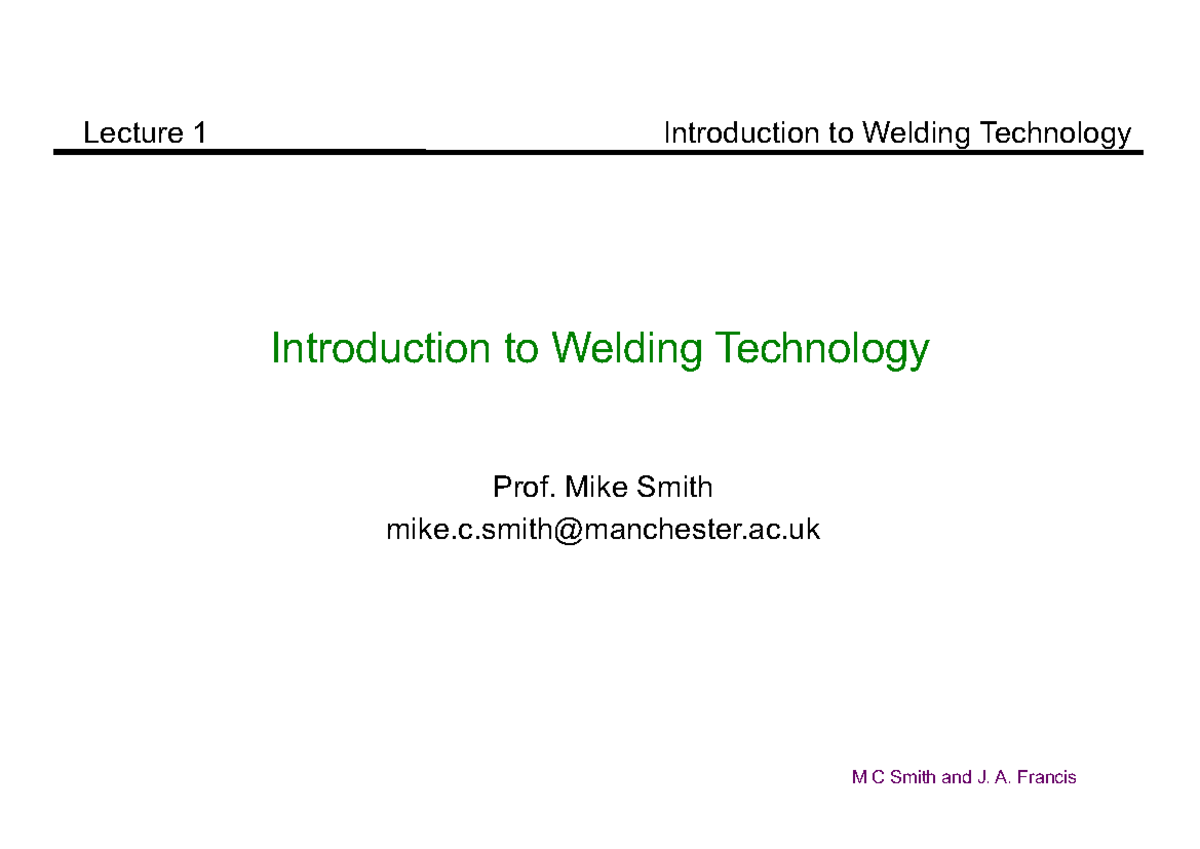 Lecture 1 Introduction to Welding Technology

Introduction to Welding Technology

Prof. Mike Smith
mike.c.smith@manchester.ac.uk

M C Smith and J. A. Francis